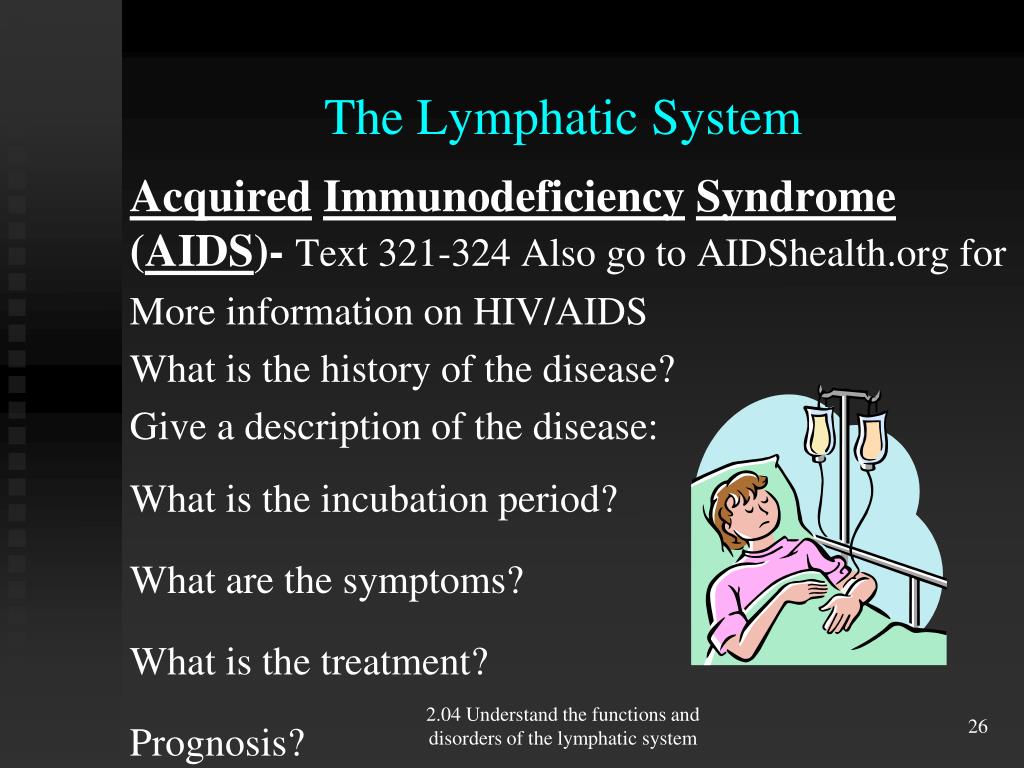 The Lymphatic System

Acquired Immunodeficiency Syndrome (AIDS)- Text 321-324 Also go to AIDShealth.org for More information on HIV/AIDS

What is the history of the disease?

Give a description of the disease:

What is the incubation period?

What are the symptoms?

What is the treatment?

Prognosis?

2.04 Understand the functions and disorders of the lymphatic system

26